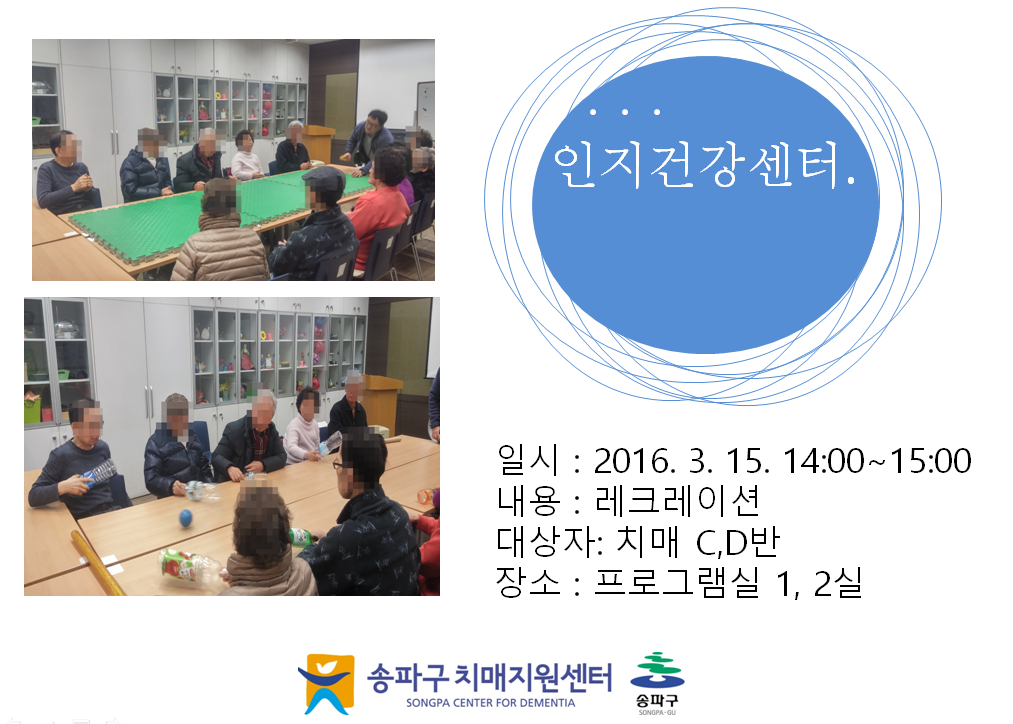 . . .
인지건강센터.

일시 : 2016. 3. 15. 14:00~15:00
내용 : 레크레이션
대상자: 치매 C,D반
장소 : 프로그램실 1, 2실

송파구 치매지원센터
SONGPA CENTER FOR DEMENTIA

송파구
SONGPA-GU